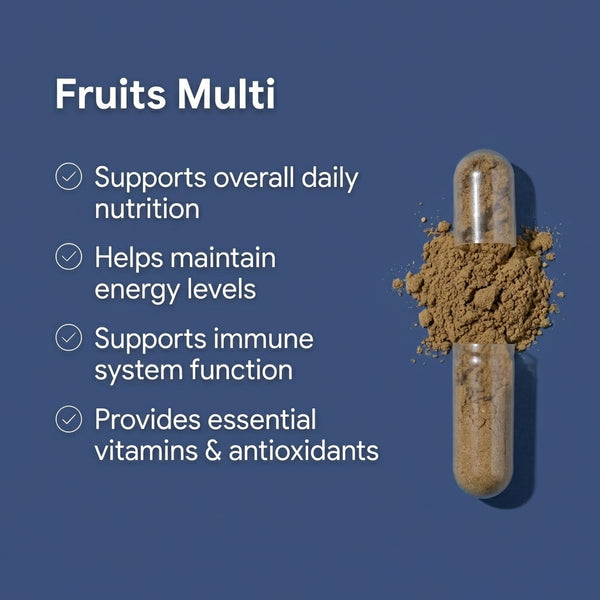 Fruits Multi

Supports overall daily nutrition

Helps maintain energy levels

Supports immune system function

Provides essential vitamins & antioxidants